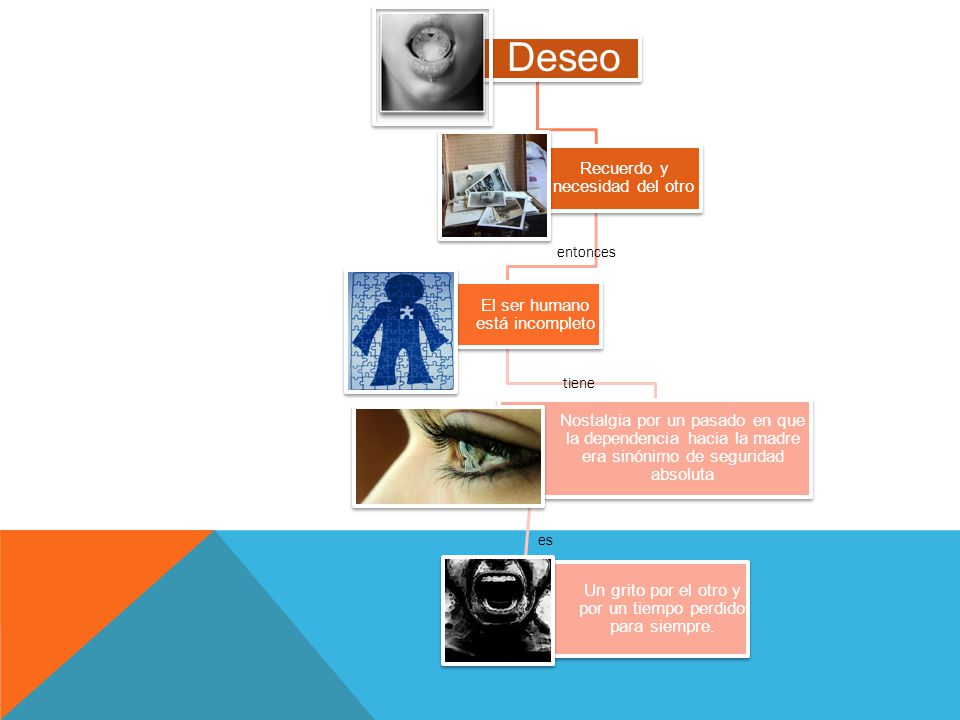 Deseo

Recuerdo y necesidad del otro

entonces

El ser humano está incompleto

tiene

Nostalgia por un pasado en que la dependencia hacia la madre era sinónimo de seguridad absoluta

es

Un grito por el otro y por un tiempo perdido para siempre.